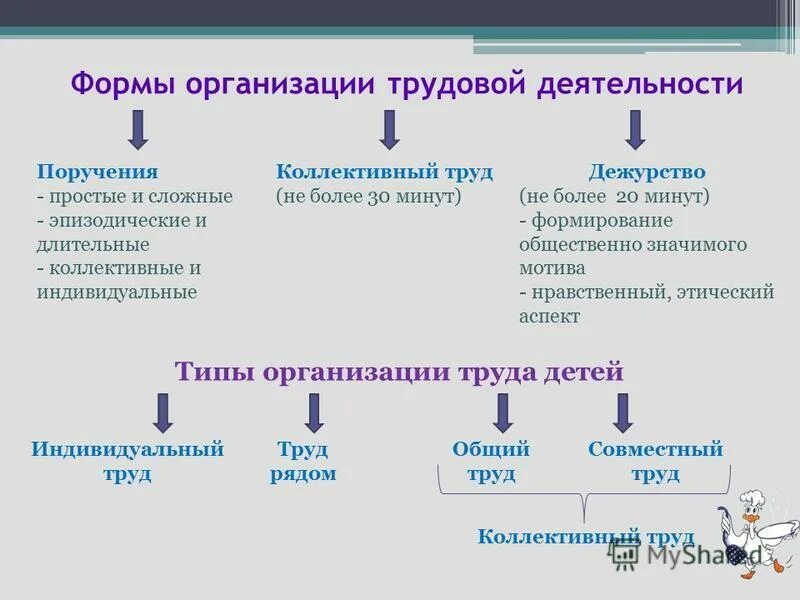 Формы организации трудовой деятельности

Поручения
- простые и сложные
- эпизодические и длительные
- коллективные и индивидуальные

Коллективный труд
(не более 30 минут)

Дежурство
(не более 20 минут)
- формирование общественно значимого мотива
- нравственный, этический аспект

Типы организации труда детей

Индивидуальный труд

Труд рядом

Общий труд

Совместный труд

Коллективный труд

MyShared